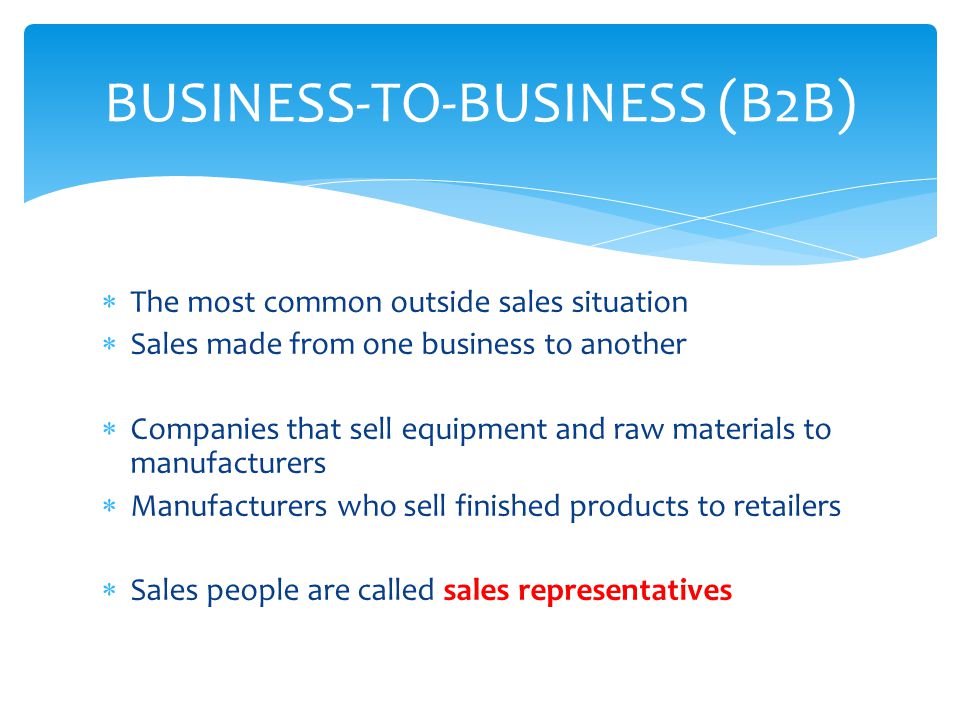 BUSINESS-TO-BUSINESS (B2B)

* The most common outside sales situation
* Sales made from one business to another

* Companies that sell equipment and raw materials to manufacturers
* Manufacturers who sell finished products to retailers

* Sales people are called sales representatives